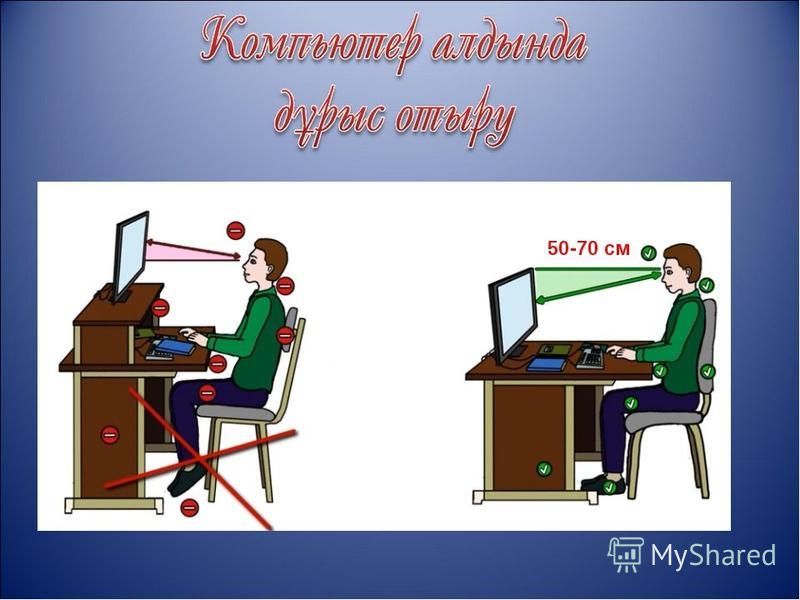 Компьютер алдында дұрыс отыру

50-70 см

MyShared